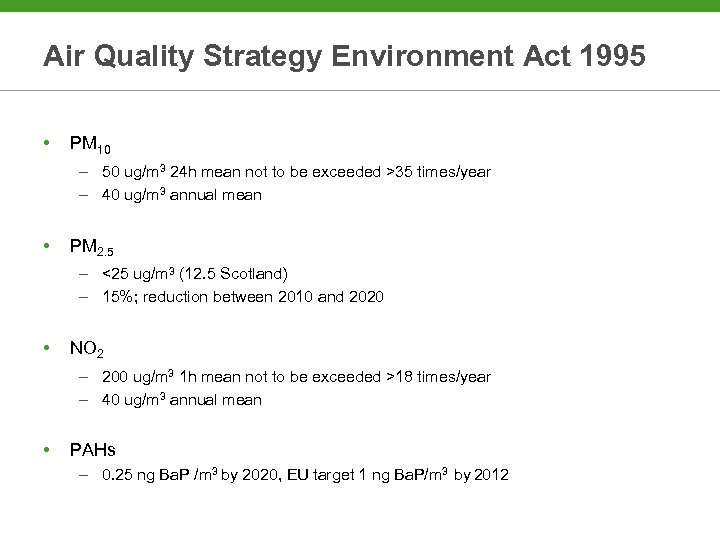 Air Quality Strategy Environment Act 1995

• $PM_{10}$
– 50 ug/$m^3$ 24h mean not to be exceeded >35 times/year
– 40 ug/$m^3$ annual mean

• $PM_{2.5}$
– <25 ug/$m^3$ (12.5 Scotland)
– 15%; reduction between 2010 and 2020

• $NO_2$
– 200 ug/$m^3$ 1h mean not to be exceeded >18 times/year
– 40 ug/$m^3$ annual mean

• PAHs
– 0.25 ng BaP /$m^3$ by 2020, EU target 1 ng BaP/$m^3$ by 2012